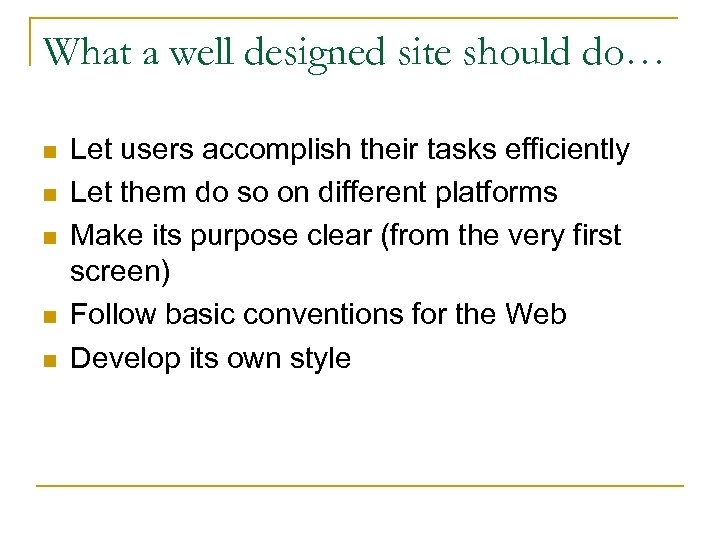 What a well designed site should do…

- Let users accomplish their tasks efficiently
- Let them do so on different platforms
- Make its purpose clear (from the very first screen)
- Follow basic conventions for the Web
- Develop its own style